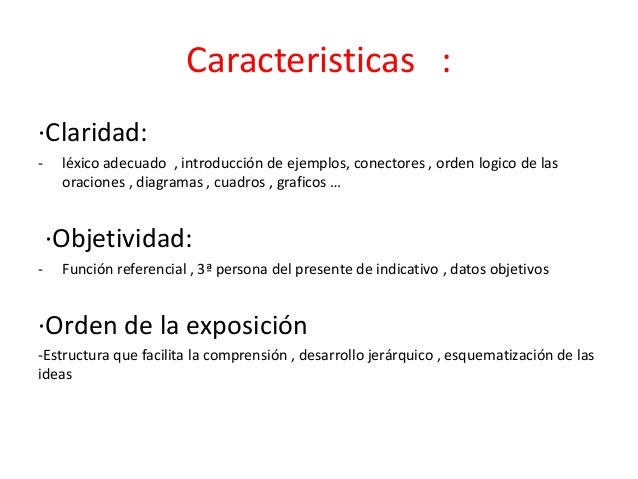 Caracteristicas :

·Claridad:

- léxico adecuado , introducción de ejemplos, conectores , orden logico de las oraciones , diagramas , cuadros , graficos …

·Objetividad:

- Función referencial , 3ª persona del presente de indicativo , datos objetivos

·Orden de la exposición

-Estructura que facilita la comprensión , desarrollo jerárquico , esquematización de las ideas